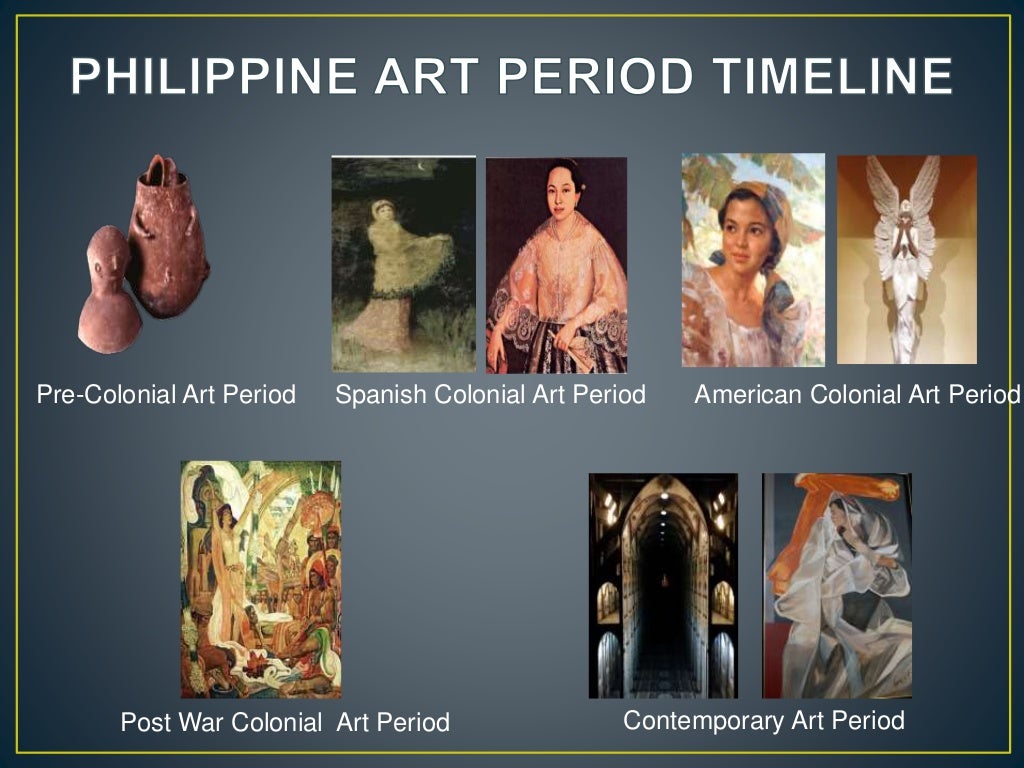 PHILIPPINE ART PERIOD TIMELINE

Pre-Colonial Art Period

Spanish Colonial Art Period

American Colonial Art Period

Post War Colonial Art Period

Contemporary Art Period